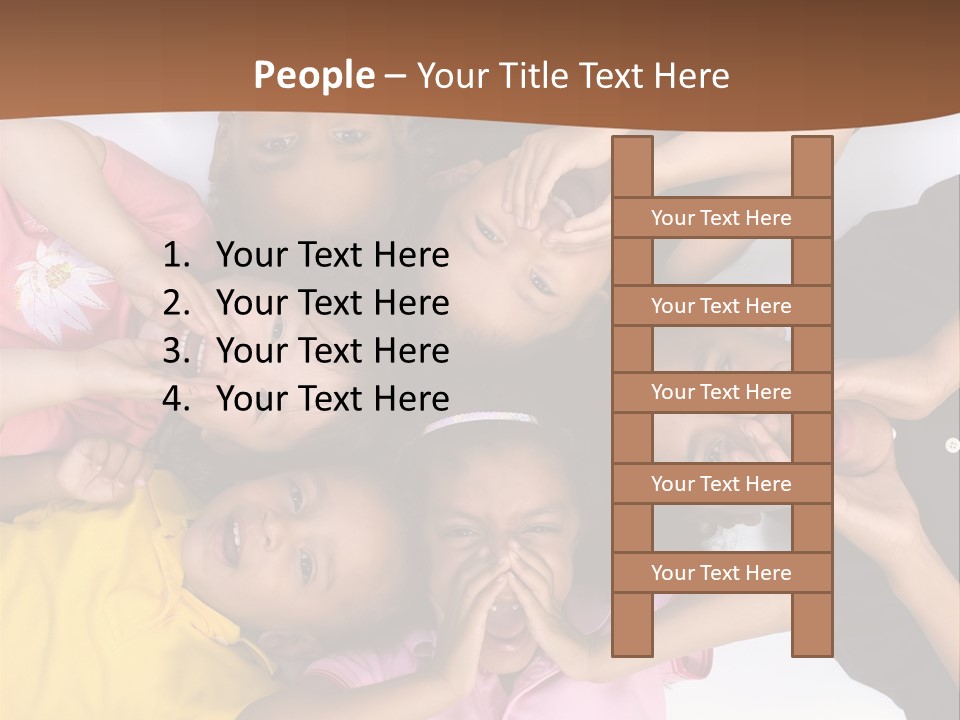 People – Your Title Text Here

1. Your Text Here
2. Your Text Here
3. Your Text Here
4. Your Text Here

Your Text Here

Your Text Here

Your Text Here

Your Text Here

Your Text Here